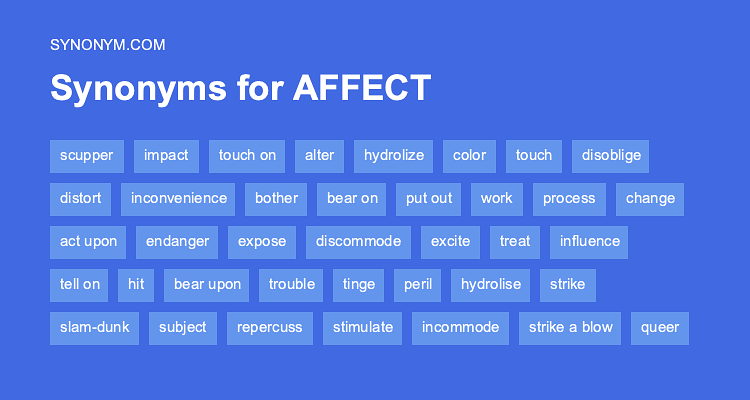 SYNONYM.COM

Synonyms for AFFECT

scupper impact touch on alter hydrolize color touch disoblige

distort inconvenience bother bear on put out work process change

act upon endanger expose discommode excite treat influence

tell on hit bear upon trouble tinge peril hydrolise strike

slam-dunk subject repercuss stimulate incommode strike a blow queer